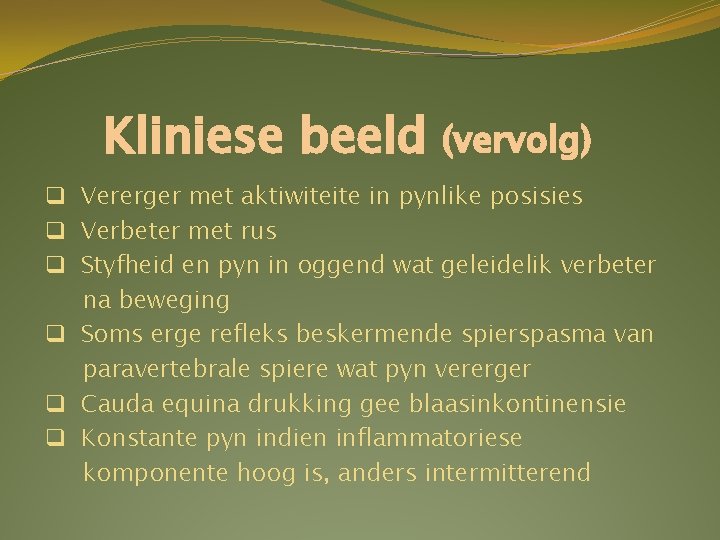 Kliniese beeld (vervolg)

❑ Vererger met aktiwiteite in pynlike posisies
❑ Verbeter met rus
❑ Styfheid en pyn in oggend wat geleidelik verbeter na beweging
❑ Soms erge refleks beskermende spierspasma van paravertebrale spiere wat pyn vererger
❑ Cauda equina drukking gee blaasinkontinensie
❑ Konstante pyn indien inflammatoriese komponente hoog is, anders intermitterend